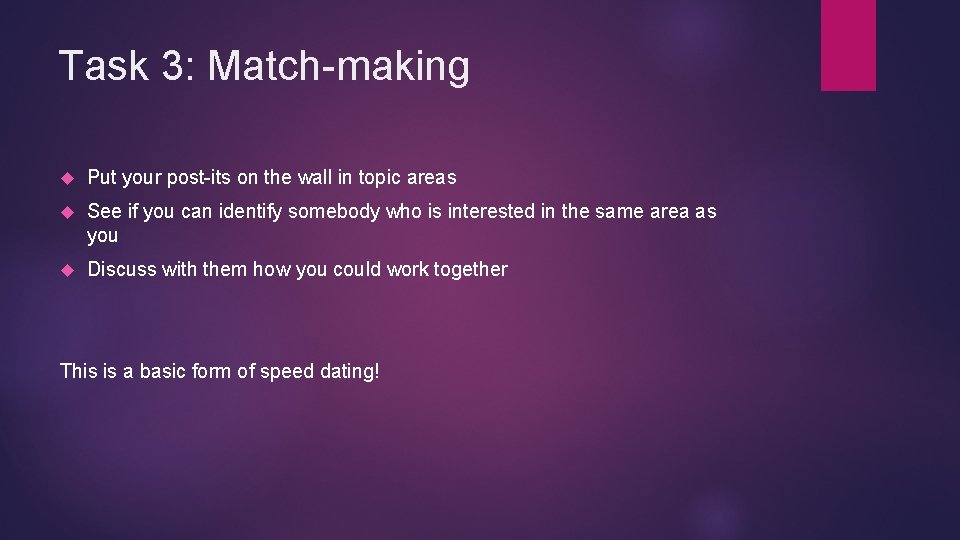 Task 3: Match-making

Put your post-its on the wall in topic areas

See if you can identify somebody who is interested in the same area as you

Discuss with them how you could work together

This is a basic form of speed dating!